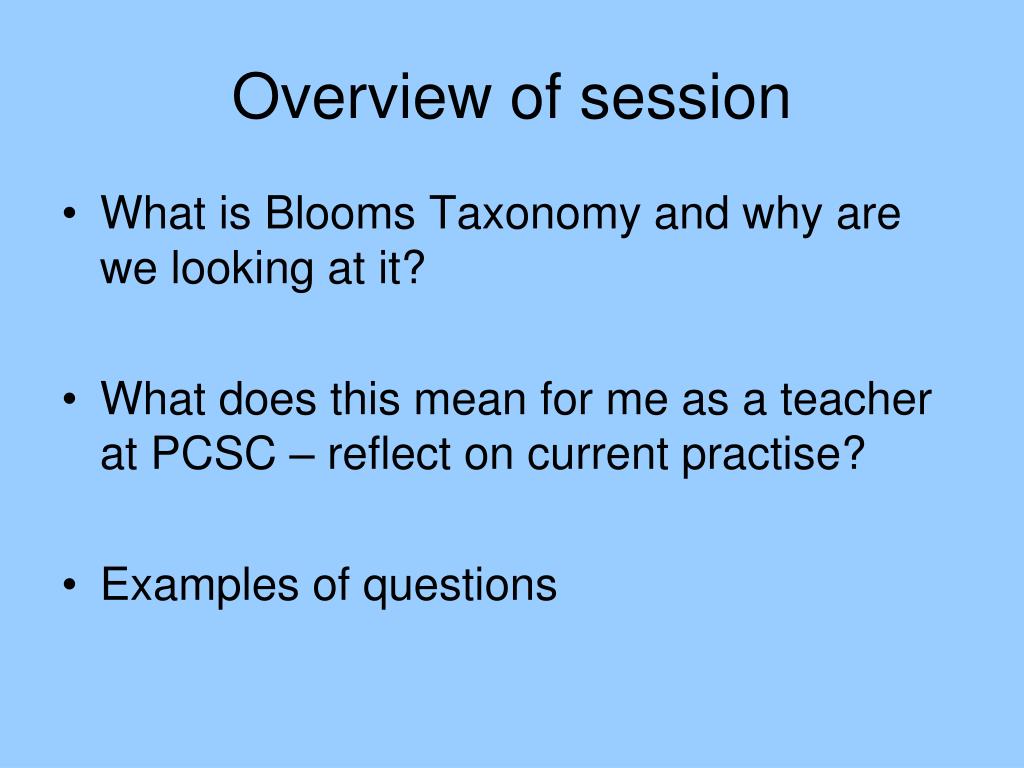 Overview of session

• What is Blooms Taxonomy and why are we looking at it?

• What does this mean for me as a teacher at PCSC – reflect on current practise?

• Examples of questions